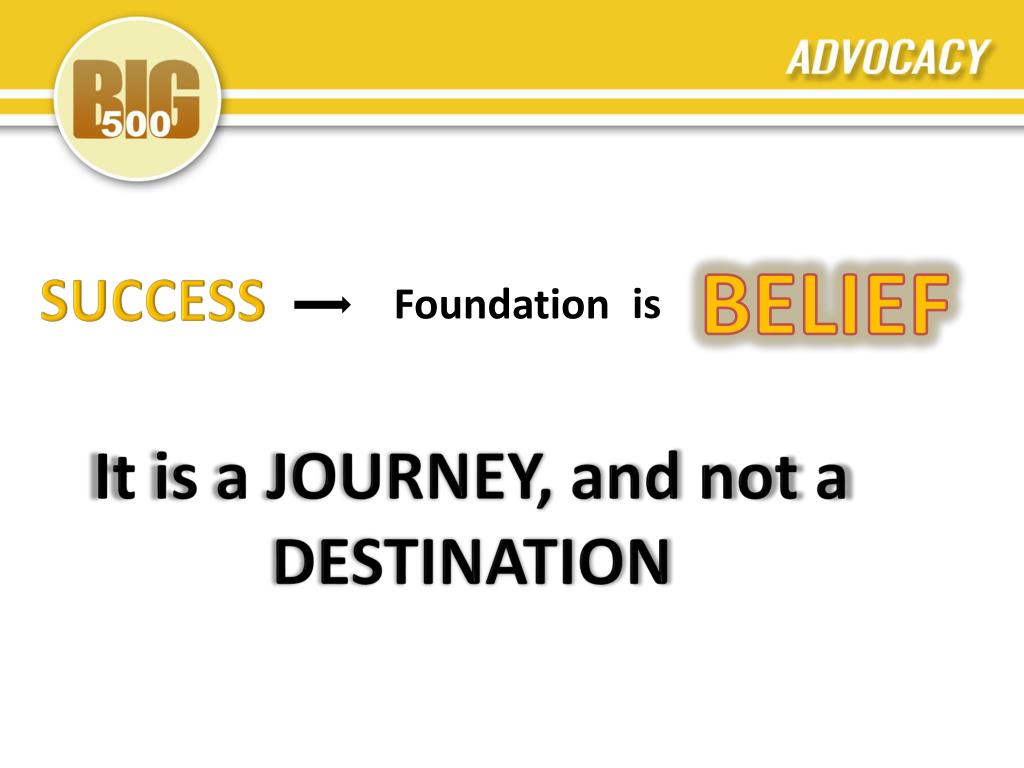 BIG 500

ADVOCACY

SUCCESS → Foundation is BELIEF

It is a JOURNEY, and not a DESTINATION